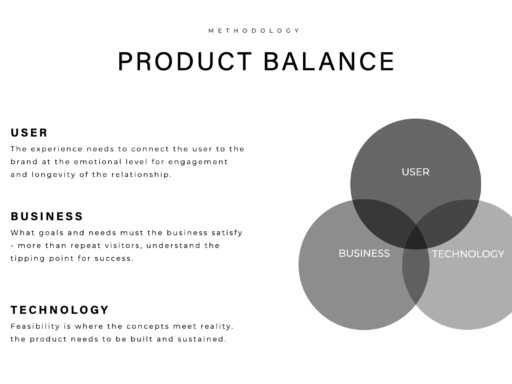 METHODOLOGY

PRODUCT BALANCE

USER

The experience needs to connect the user to the brand at the emotional level for engagement and longevity of the relationship.

BUSINESS

What goals and needs must the business satisfy - more than repeat visitors, understand the tipping point for success.

TECHNOLOGY

Feasibility is where the concepts meet reality. the product needs to be built and sustained.

USER

BUSINESS

TECHNOLOGY